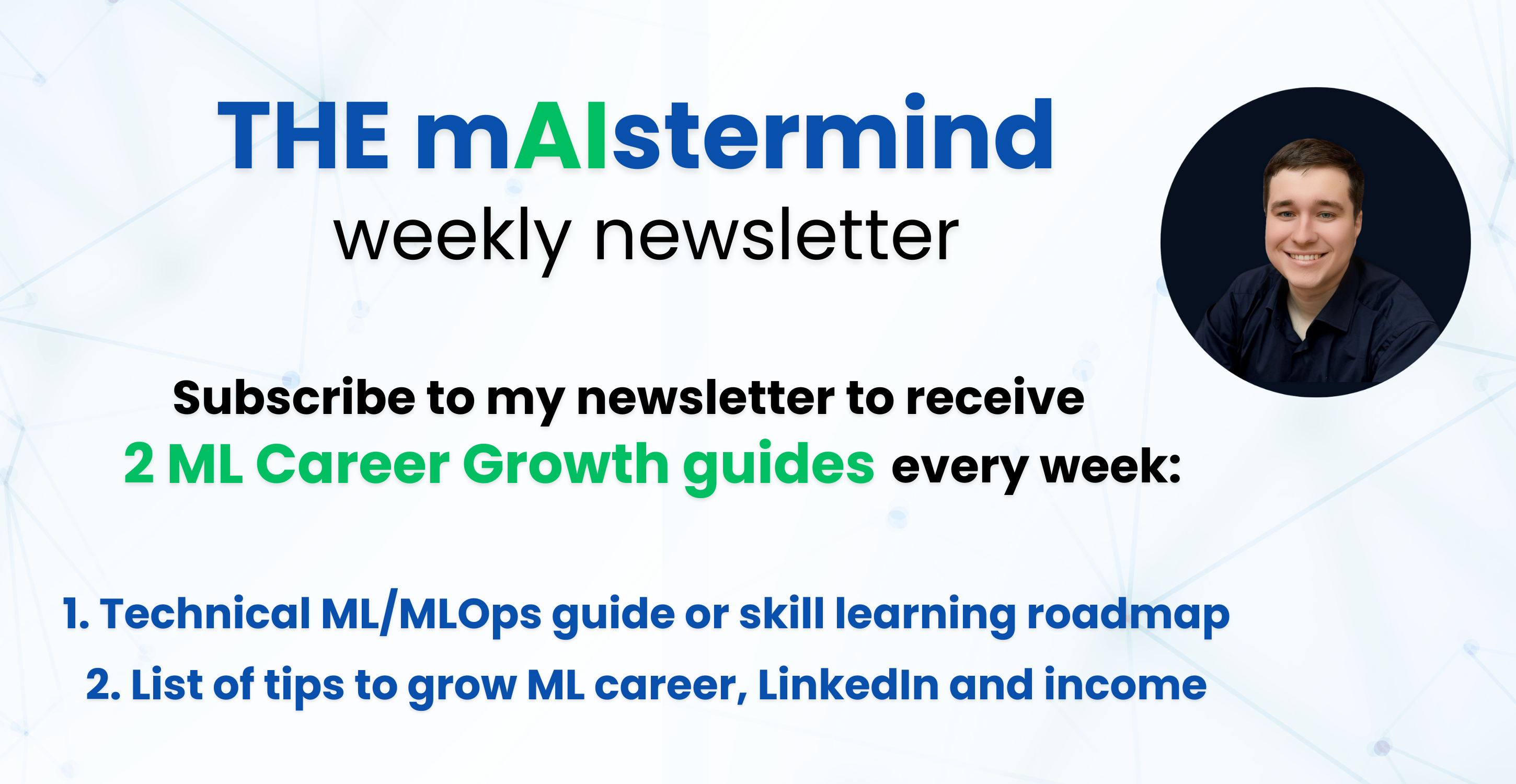 THE mAIstermind
weekly newsletter

Subscribe to my newsletter to receive
2 ML Career Growth guides every week:

1. Technical ML/MLOps guide or skill learning roadmap
2. List of tips to grow ML career, LinkedIn and income